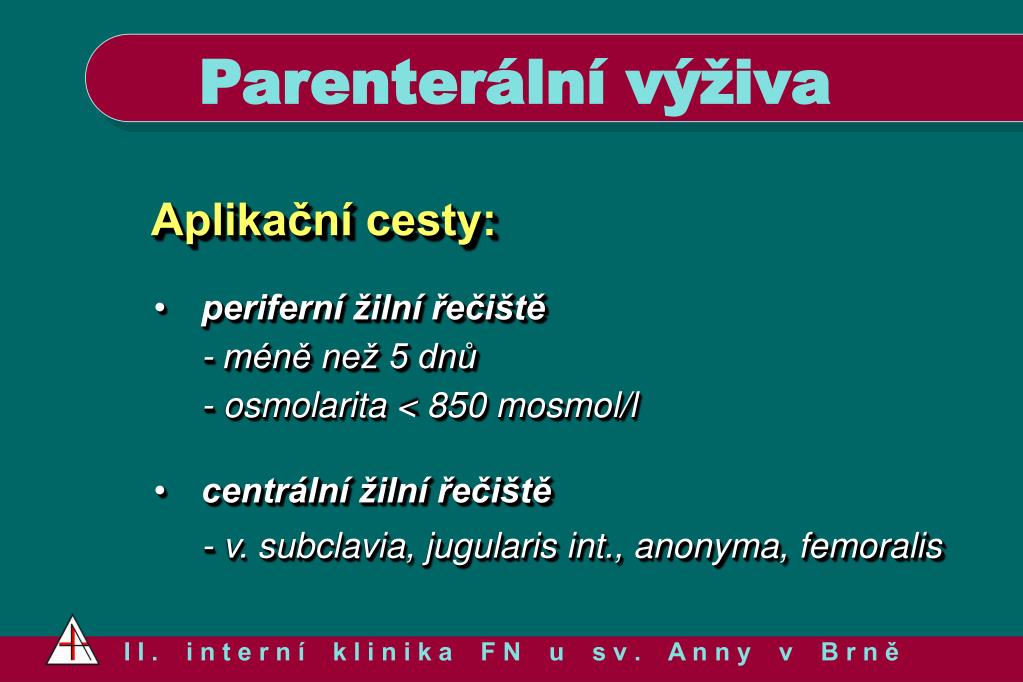 Parenterální výživa

Aplikační cesty:

• periferní žilní řečiště
- méně než 5 dnů
- osmolarita < 850 mosmol/l

• centrální žilní řečiště
- v. subclavia, jugularis int., anonyma, femoralis

II. interní klinika FN u sv. Anny v Brně